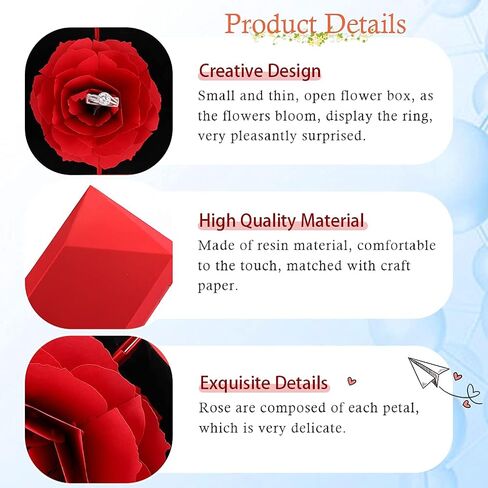 Product Details

Creative Design

Small and thin, open flower box, as the flowers bloom, display the ring, very pleasantly surprised.

High Quality Material

Made of resin material, comfortable to the touch, matched with craft paper.

Exquisite Details

Rose are composed of each petal, which is very delicate.